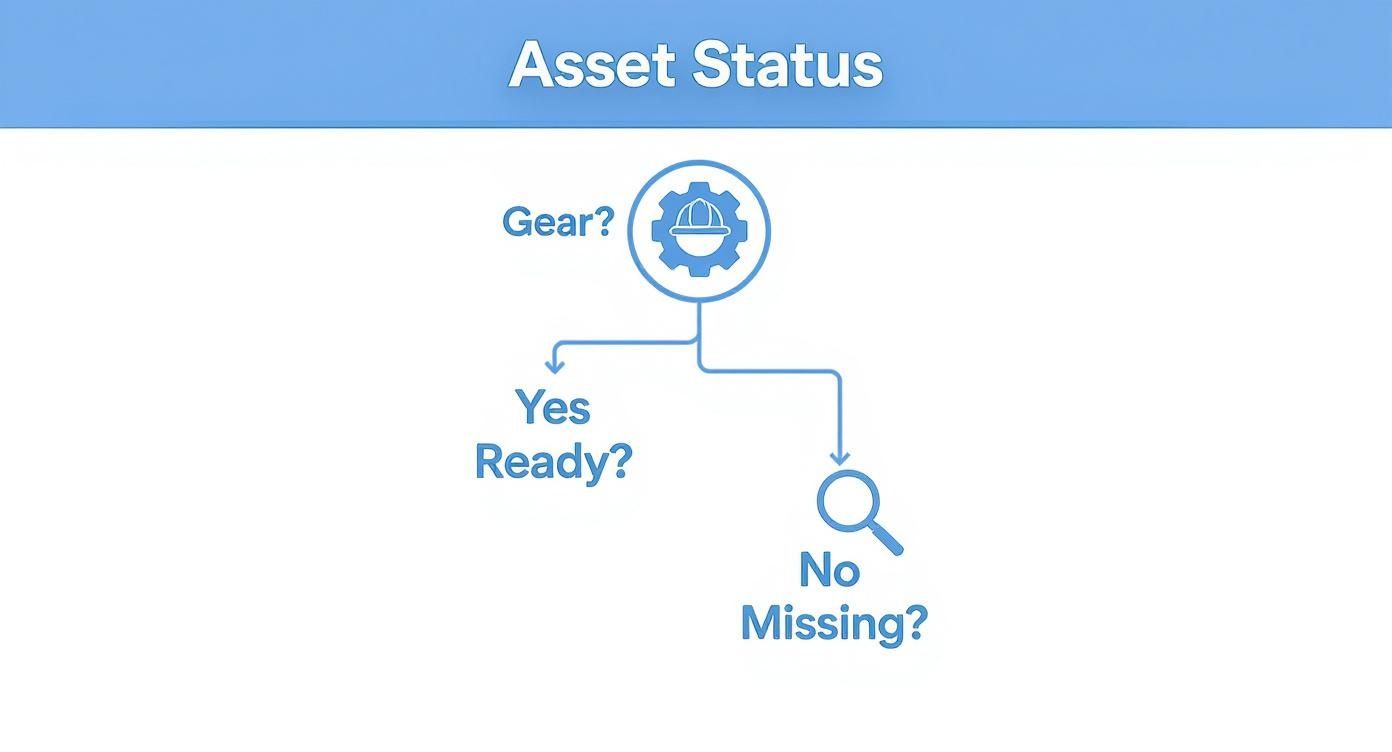 Asset Status

Gear?

Yes
Ready?

No
Missing?